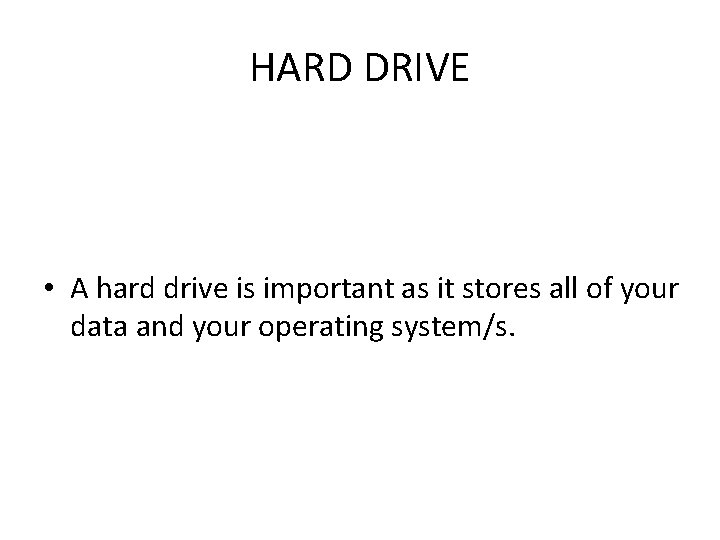 HARD DRIVE

• A hard drive is important as it stores all of your data and your operating system/s.